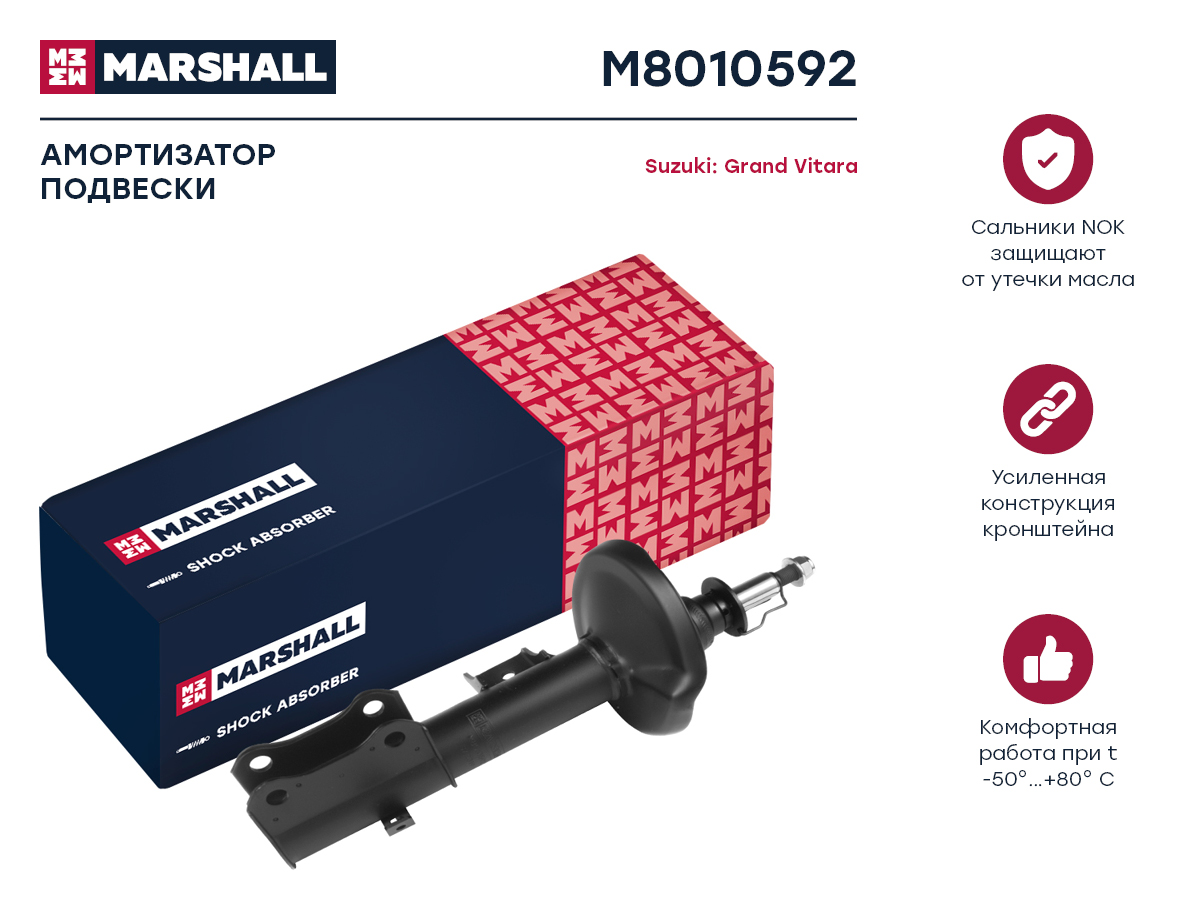 MARSHALL

M8010592

АМОРТИЗАТОР ПОДВЕСКИ

Suzuki: Grand Vitara

MARSHALL
SHOCK ABSORBER

MARSHALL
SHOCK ABSORBER

Сальники NOK защищают от утечки масла

Усиленная конструкция кронштейна

Комфортная работа при t -50°...+80° C